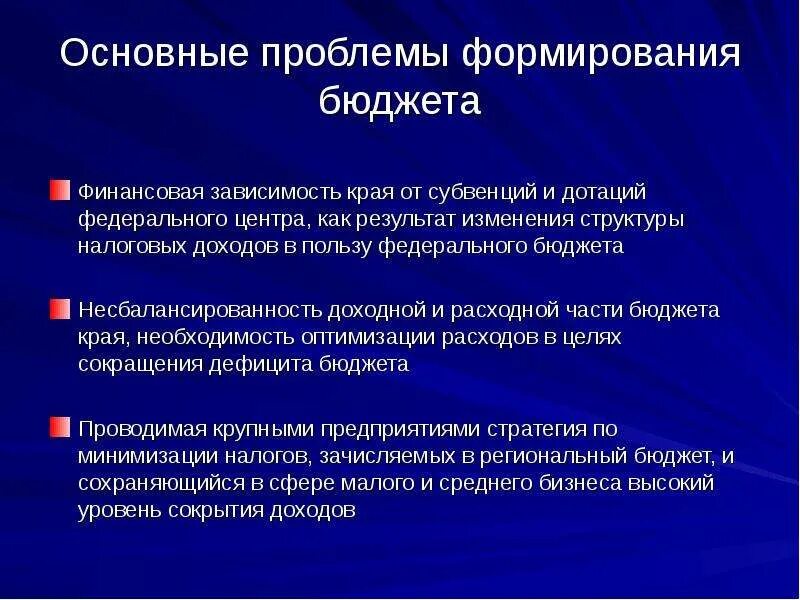 Основные проблемы формирования бюджета

Финансовая зависимость края от субвенций и дотаций федерального центра, как результат изменения структуры налоговых доходов в пользу федерального бюджета

Несбалансированность доходной и расходной части бюджета края, необходимость оптимизации расходов в целях сокращения дефицита бюджета

Проводимая крупными предприятиями стратегия по минимизации налогов, зачисляемых в региональный бюджет, и сохраняющийся в сфере малого и среднего бизнеса высокий уровень сокрытия доходов